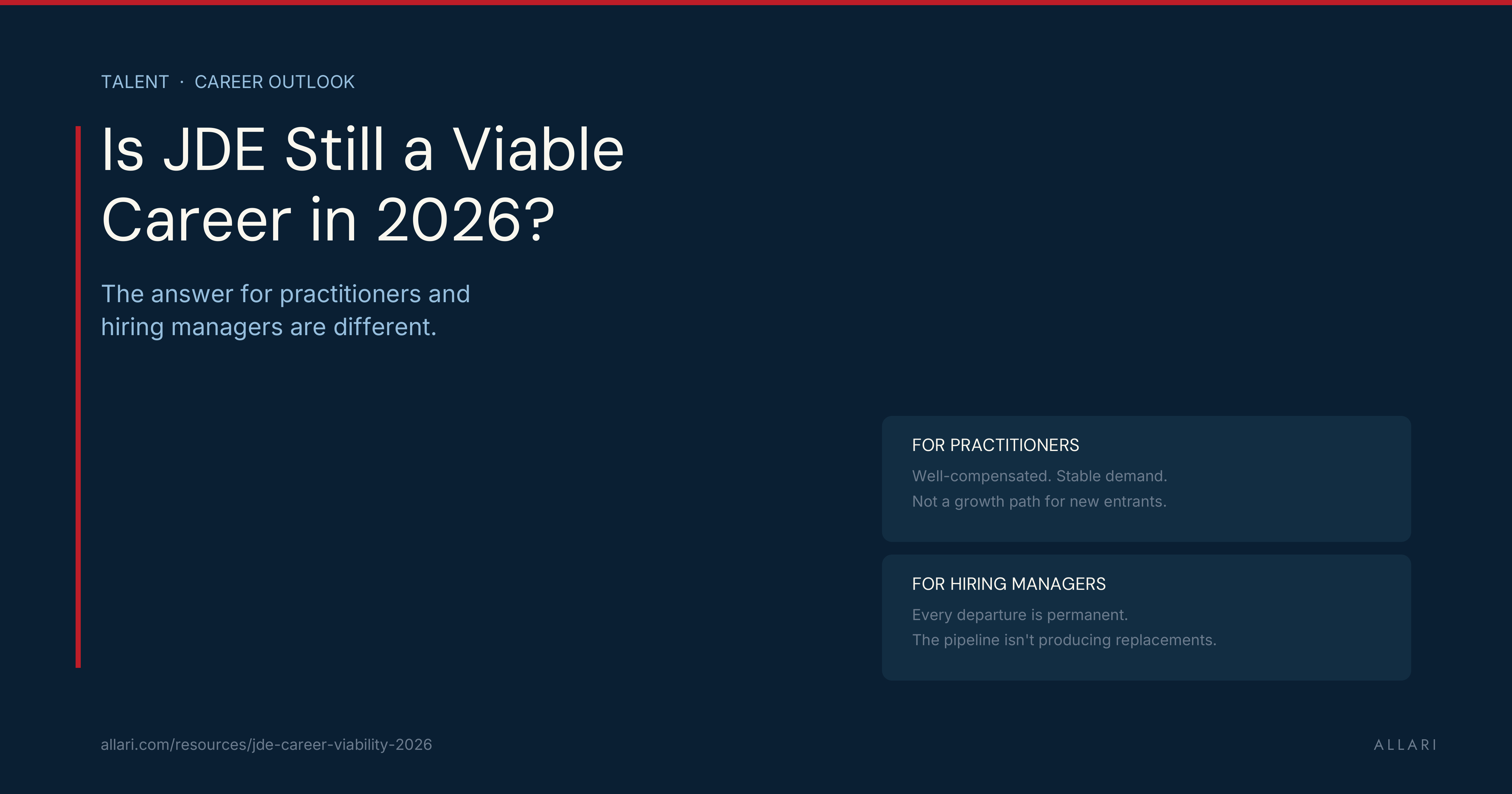 TALENT · CAREER OUTLOOK

Is JDE Still a Viable Career in 2026?

The answer for practitioners and hiring managers are different.

FOR PRACTITIONERS

Well-compensated. Stable demand.
Not a growth path for new entrants.

FOR HIRING MANAGERS

Every departure is permanent.
The pipeline isn't producing replacements.

allari.com/resources/jde-career-viability-2026

ALLARI